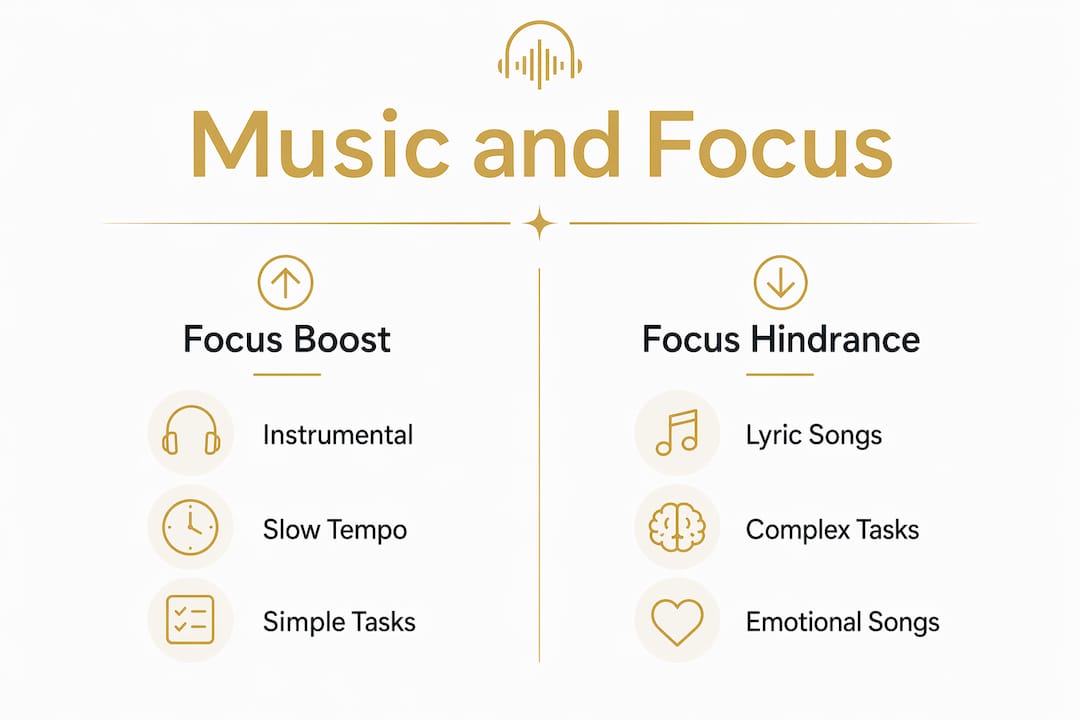 Music and Focus

Focus Boost

Instrumental

Slow Tempo

Simple Tasks

Focus Hindrance

Lyric Songs

Complex Tasks

Emotional Songs